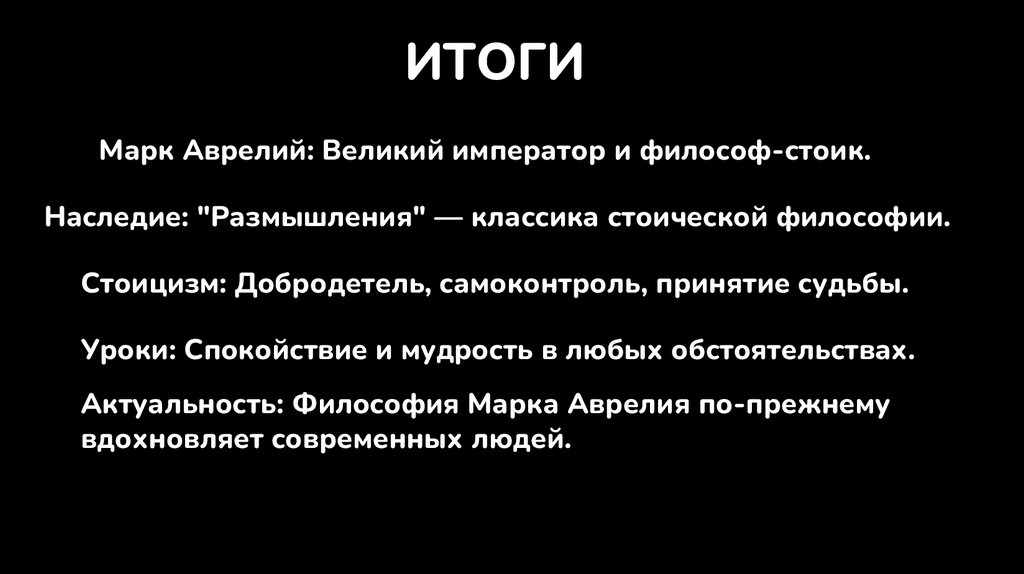 ИТОГИ

Марк Аврелий: Великий император и философ-стоик.

Наследие: "Размышления" — классика стоической философии.

Стоицизм: Добродетель, самоконтроль, принятие судьбы.

Уроки: Спокойствие и мудрость в любых обстоятельствах.

Актуальность: Философия Марка Аврелия по-прежнему вдохновляет современных людей.